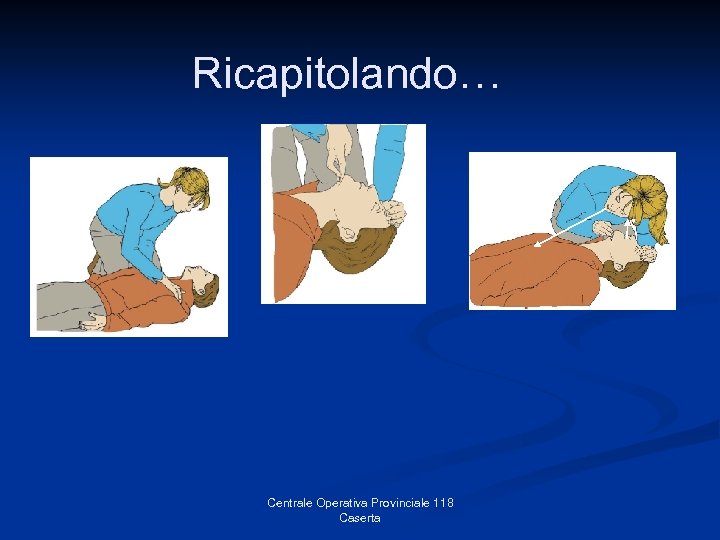 Ricapitolando…

Centrale Operativa Provinciale 118
Caserta